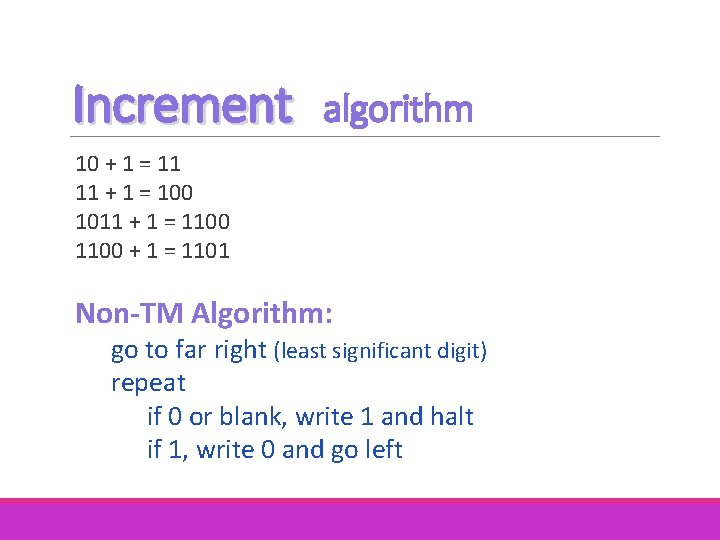 Increment algorithm

10 + 1 = 11
11 + 1 = 100
1011 + 1 = 1100
1100 + 1 = 1101

Non-TM Algorithm:
go to far right (least significant digit)
repeat
if 0 or blank, write 1 and halt
if 1, write 0 and go left